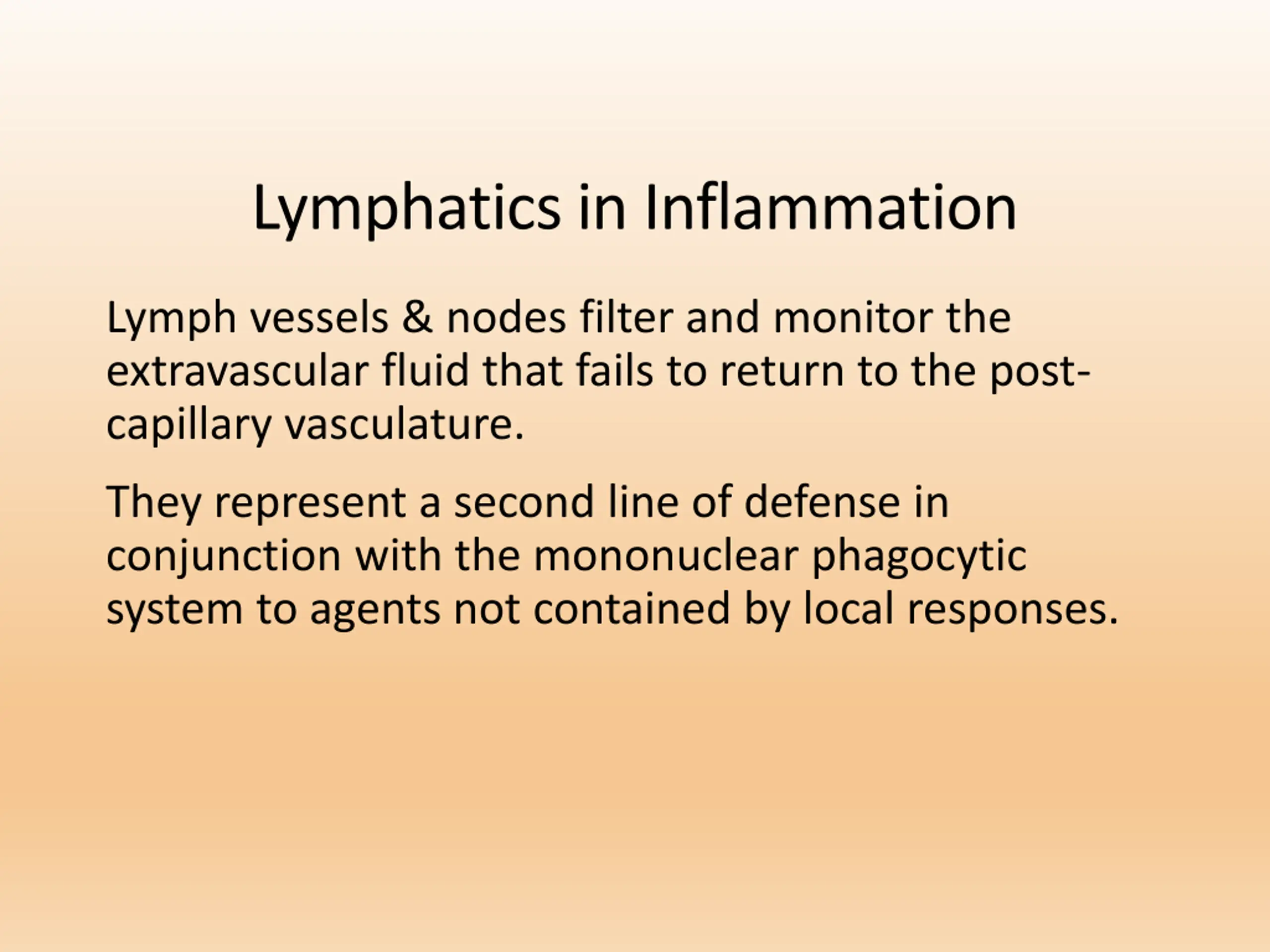 Lymphatics in Inflammation

Lymph vessels & nodes filter and monitor the extravascular fluid that fails to return to the post-capillary vasculature.

They represent a second line of defense in conjunction with the mononuclear phagocytic system to agents not contained by local responses.